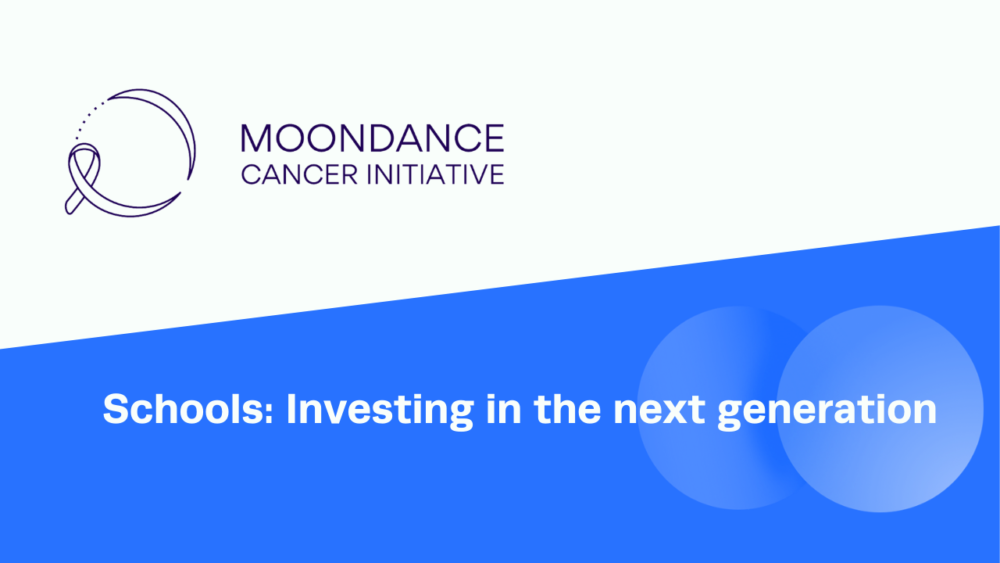 MOONDANCE
CANCER INITIATIVE

Schools: Investing in the next generation